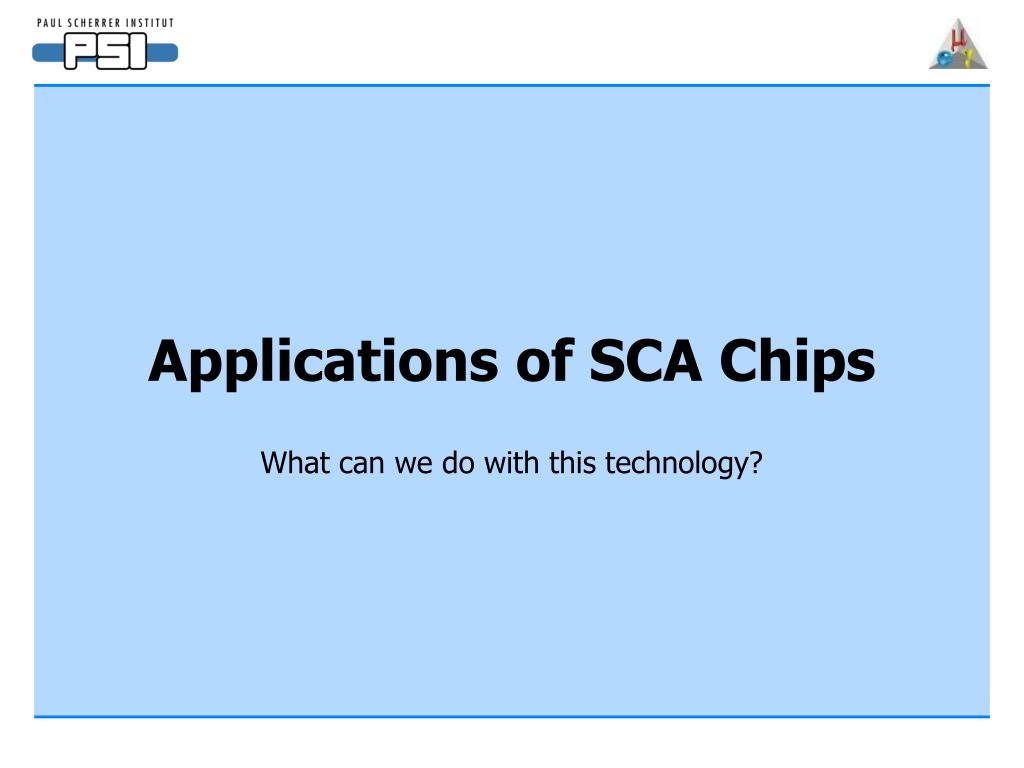 PAUL SCHERRER INSTITUT

PSI

Applications of SCA Chips

What can we do with this technology?